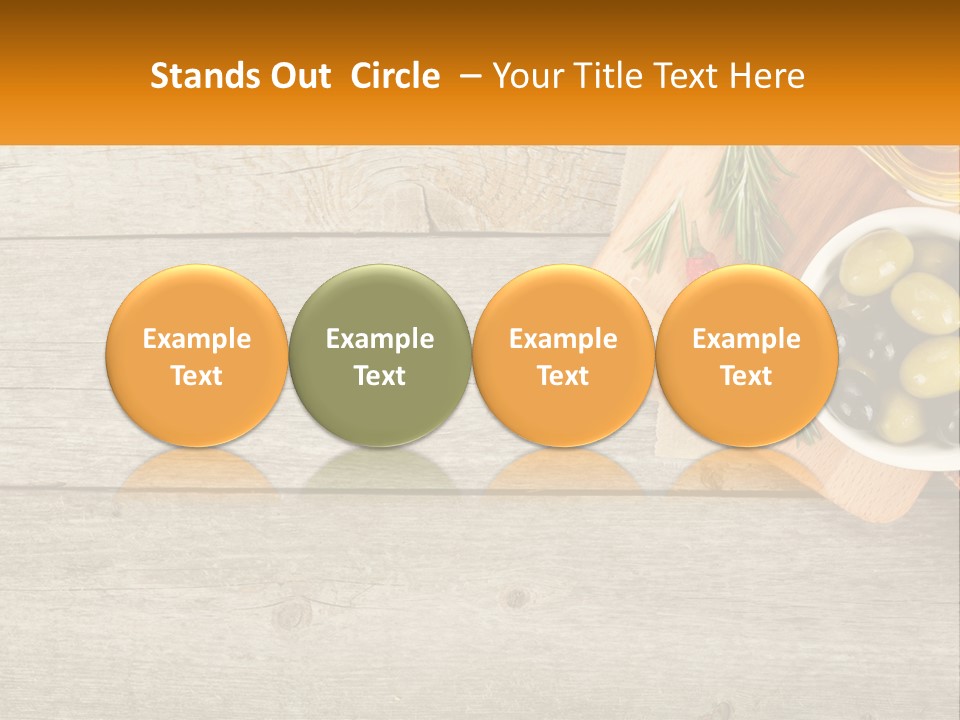 Stands Out Circle – Your Title Text Here

Example Text

Example Text

Example Text

Example Text